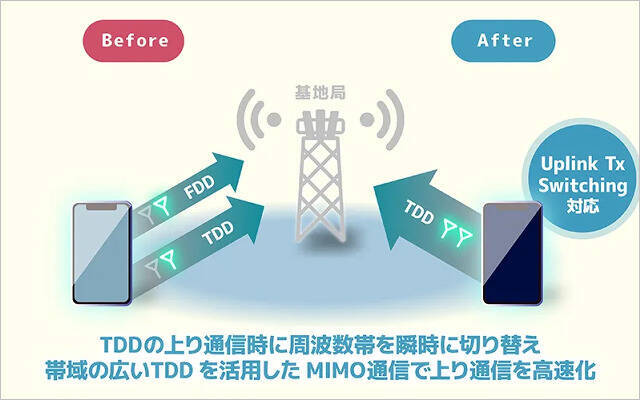 Before

After

基地局

FDD

TDD

TDD

Uplink Tx Switching 対応

TDDの上り通信時に周波数帯を瞬時に切り替え
帯域の広いTDD を活用した MIMO通信で上り通信を高速化